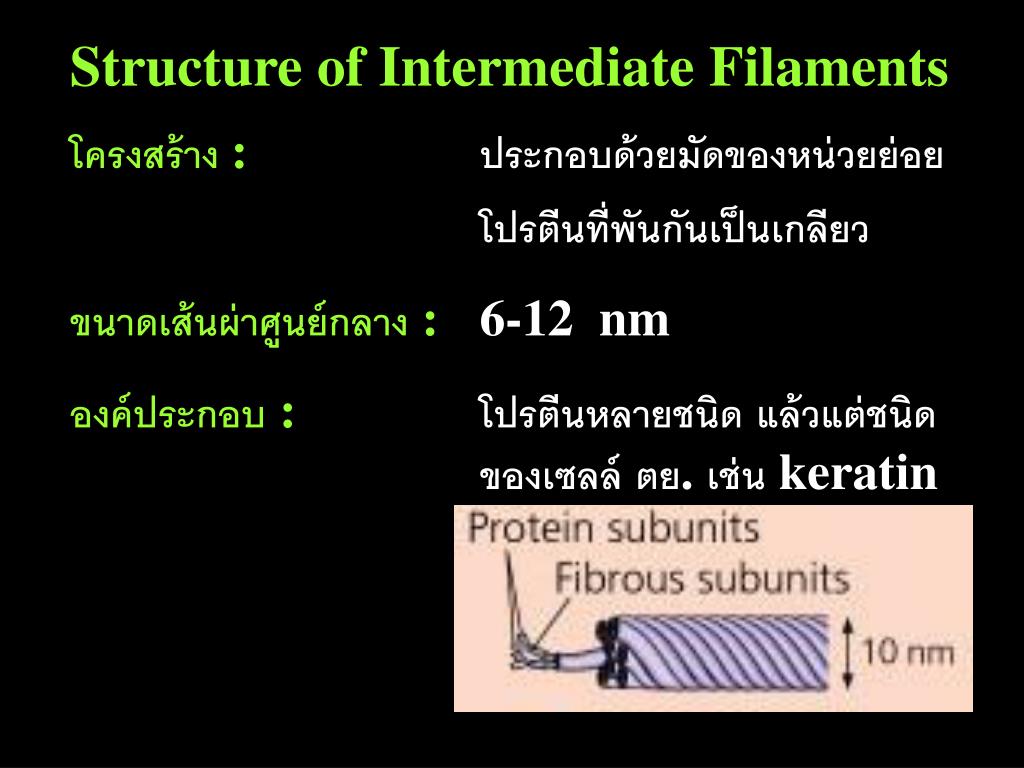 Structure of Intermediate Filaments

โครงสร้าง : ประกอบด้วยมัดของหน่วยย่อยโปรตีนที่พันกันเป็นเกลียว

ขนาดเส้นผ่าศูนย์กลาง : 6-12 nm

องค์ประกอบ : โปรตีนหลายชนิด แล้วแต่ชนิดของเซลล์ ตย. เช่น keratin

Protein subunits
Fibrous subunits
10 nm